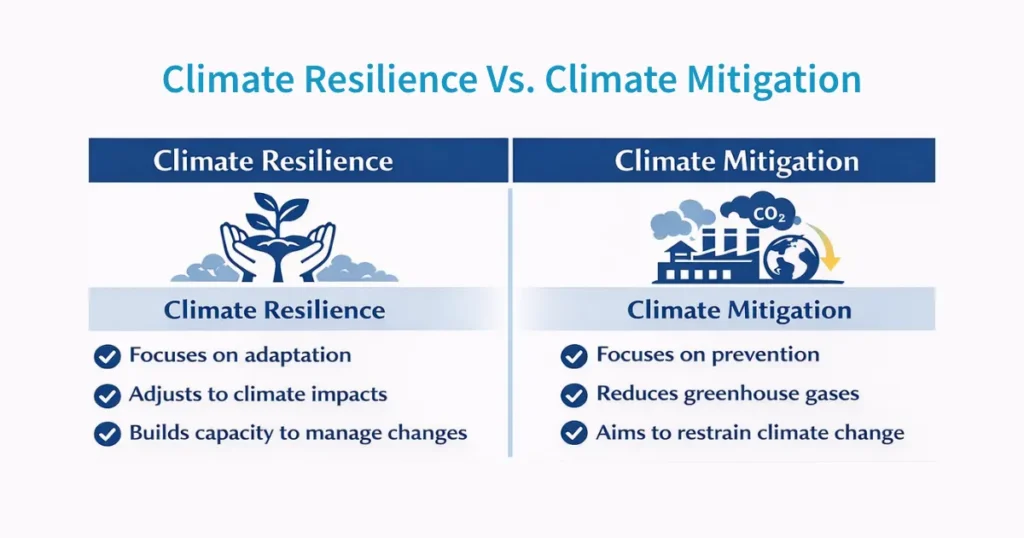 Climate Resilience Vs. Climate Mitigation

Climate Resilience

Climate Resilience

Focuses on adaptation

Adjusts to climate impacts

Builds capacity to manage changes

Climate Mitigation

$CO_2$

Climate Mitigation

Focuses on prevention

Reduces greenhouse gases

Aims to restrain climate change